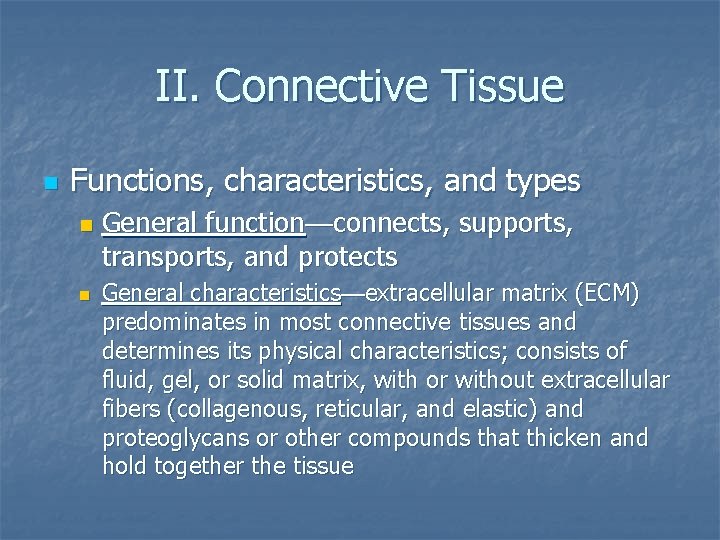 II. Connective Tissue

Functions, characteristics, and types

General function—connects, supports, transports, and protects

General characteristics—extracellular matrix (ECM) predominates in most connective tissues and determines its physical characteristics; consists of fluid, gel, or solid matrix, with or without extracellular fibers (collagenous, reticular, and elastic) and proteoglycans or other compounds that thicken and hold together the tissue